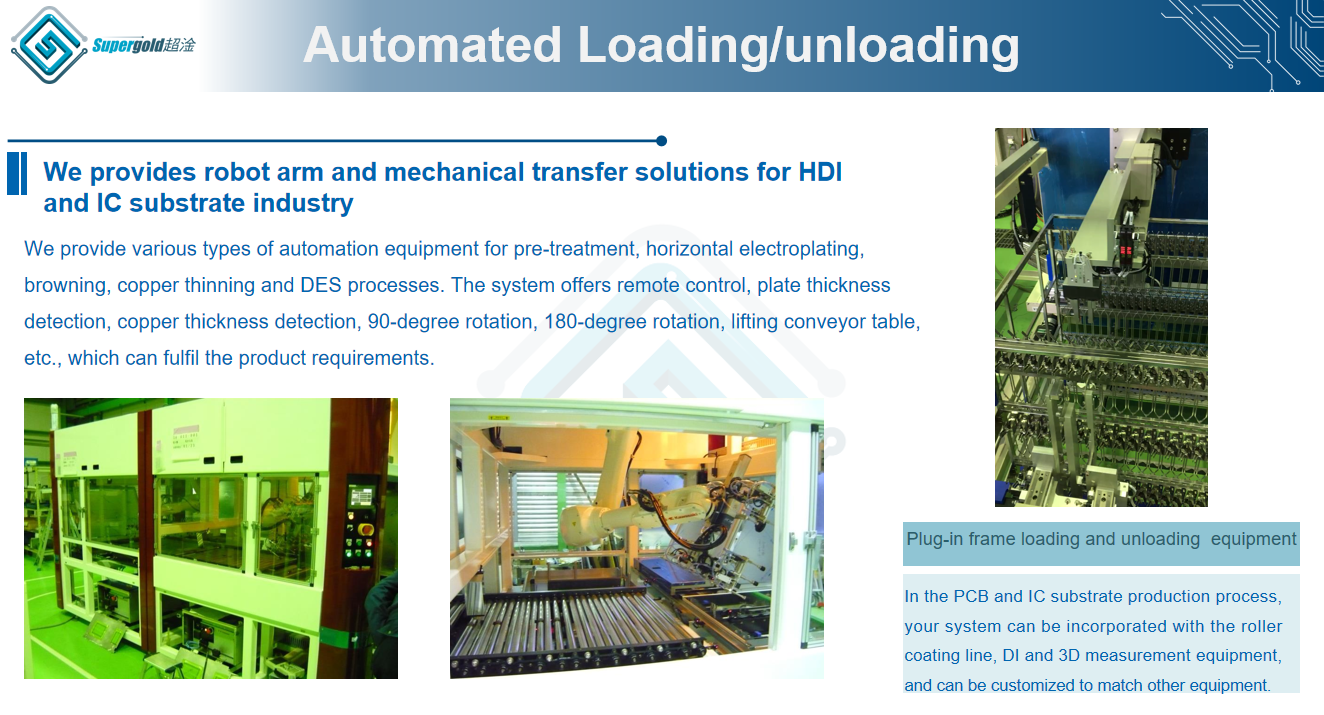 Supergold超淦

Automated Loading/unloading

We provides robot arm and mechanical transfer solutions for HDI and IC substrate industry

We provide various types of automation equipment for pre-treatment, horizontal electroplating, browning, copper thinning and DES processes. The system offers remote control, plate thickness detection, copper thickness detection, 90-degree rotation, 180-degree rotation, lifting conveyor table, etc., which can fulfil the product requirements.

Plug-in frame loading and unloading equipment

In the PCB and IC substrate production process, your system can be incorporated with the roller coating line, DI and 3D measurement equipment, and can be customized to match other equipment.